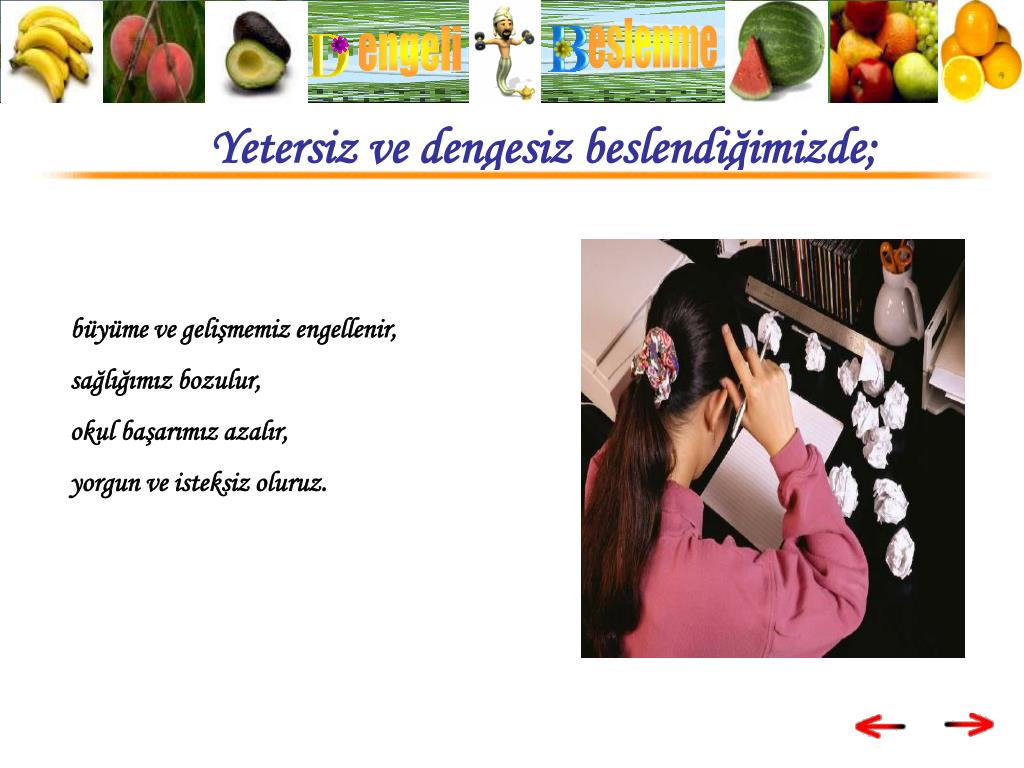 Dengeli Beslenme

Yetersiz ve dengesiz beslendiğimizde;

büyüme ve gelişmemiz engellenir,

sağlığımız bozulur,

okul başarımız azalır,

yorgun ve isteksiz oluruz.